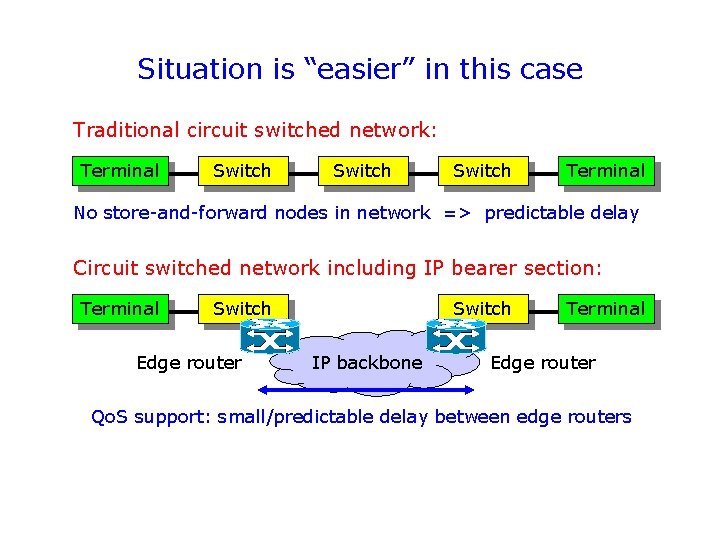 Situation is “easier” in this case

Traditional circuit switched network:

Terminal

Switch

Switch

Switch

Terminal

No store-and-forward nodes in network => predictable delay

Circuit switched network including IP bearer section:

Terminal

Switch

Switch

Terminal

Edge router

IP backbone

Edge router

QoS support: small/predictable delay between edge routers